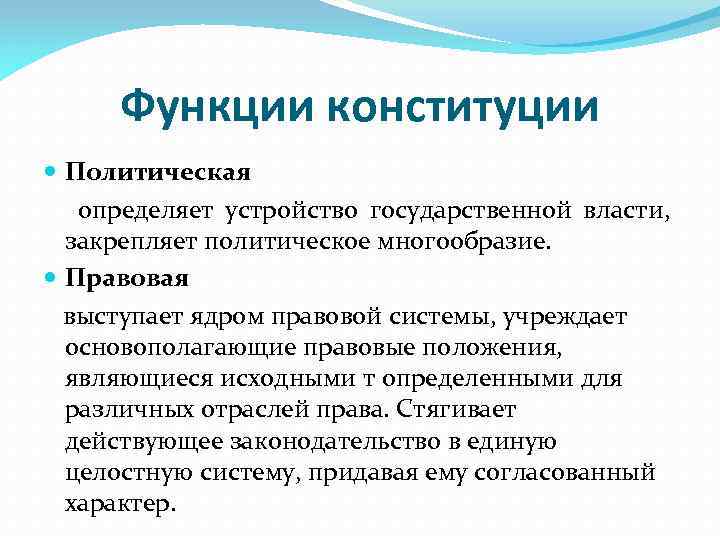 Функции конституции

Политическая

определяет устройство государственной власти, закрепляет политическое многообразие.

Правовая

выступает ядром правовой системы, учреждает основополагающие правовые положения, являющиеся исходными т определенными для различных отраслей права. Стягивает действующее законодательство в единую целостную систему, придавая ему согласованный характер.